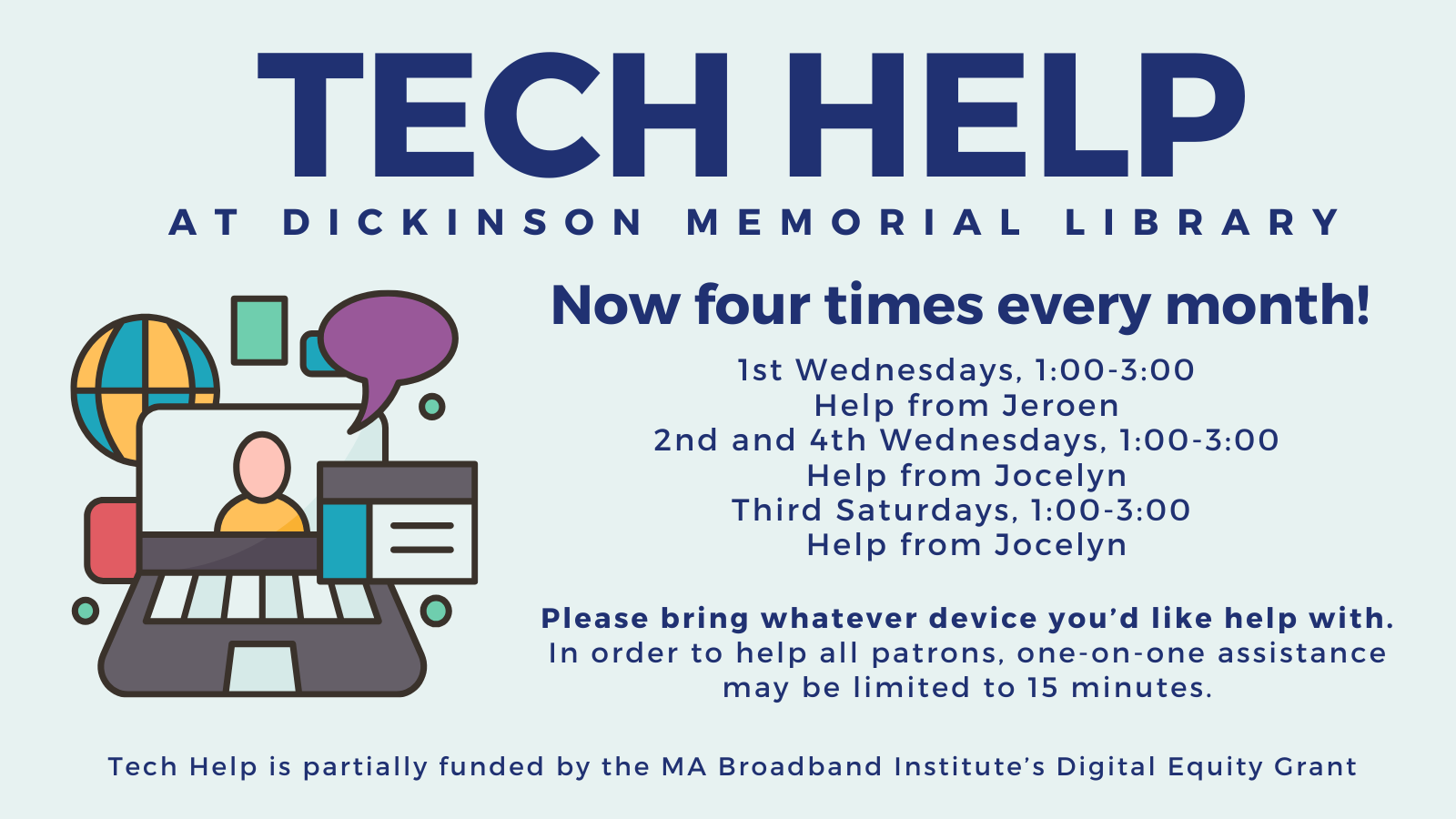 TECH HELP
AT DICKINSON MEMORIAL LIBRARY

Now four times every month!

1st Wednesdays, 1:00-3:00
Help from Jeroen
2nd and 4th Wednesdays, 1:00-3:00
Help from Jocelyn
Third Saturdays, 1:00-3:00
Help from Jocelyn

Please bring whatever device you'd like help with.
In order to help all patrons, one-on-one assistance may be limited to 15 minutes.

Tech Help is partially funded by the MA Broadband Institute's Digital Equity Grant